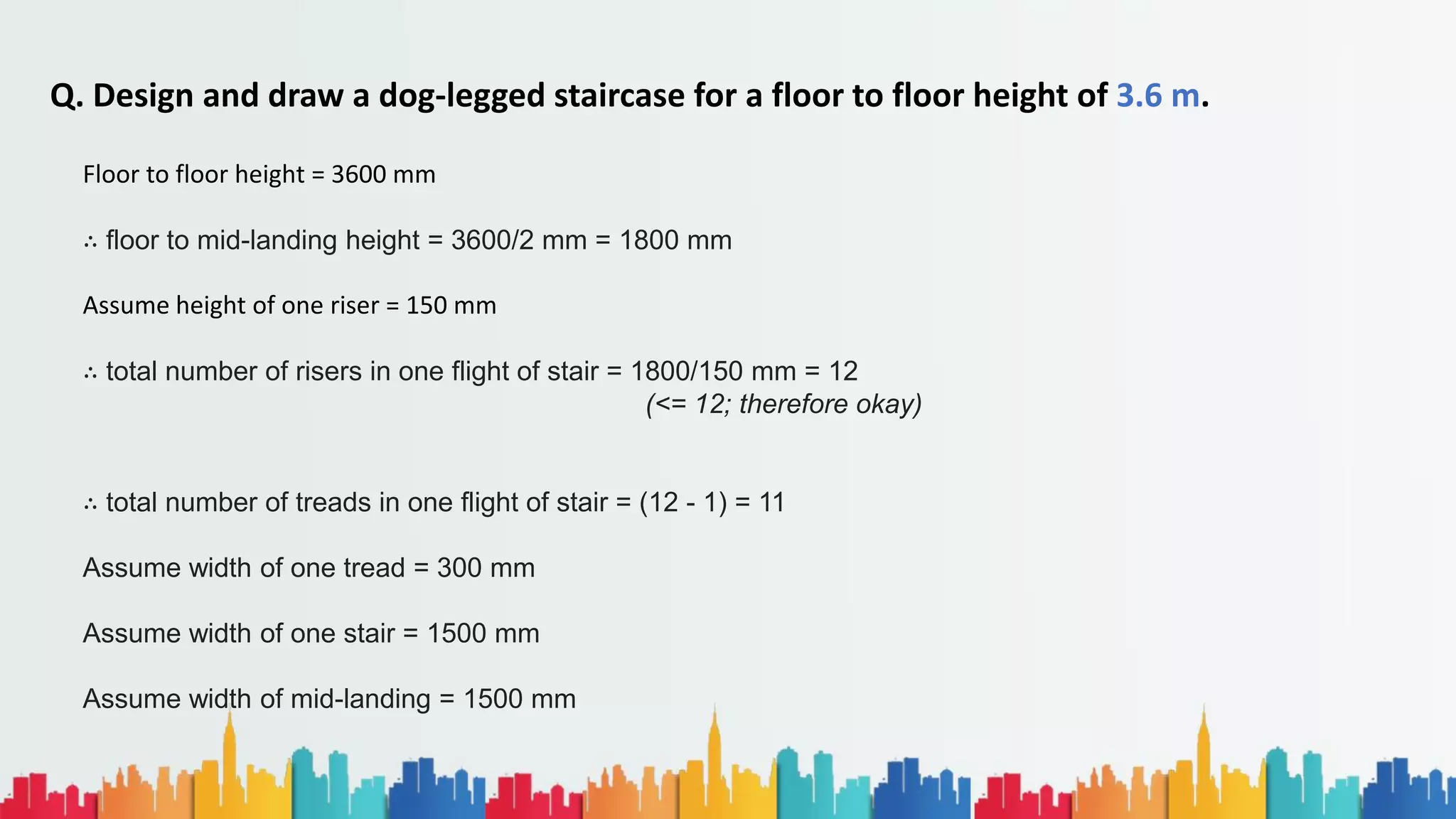 Q. Design and draw a dog-legged staircase for a floor to floor height of 3.6 m.

Floor to floor height = 3600 mm

∴ floor to mid-landing height = 3600/2 mm = 1800 mm

Assume height of one riser = 150 mm

∴ total number of risers in one flight of stair = 1800/150 mm = 12
(<= 12; therefore okay)

∴ total number of treads in one flight of stair = (12 - 1) = 11

Assume width of one tread = 300 mm

Assume width of one stair = 1500 mm

Assume width of mid-landing = 1500 mm